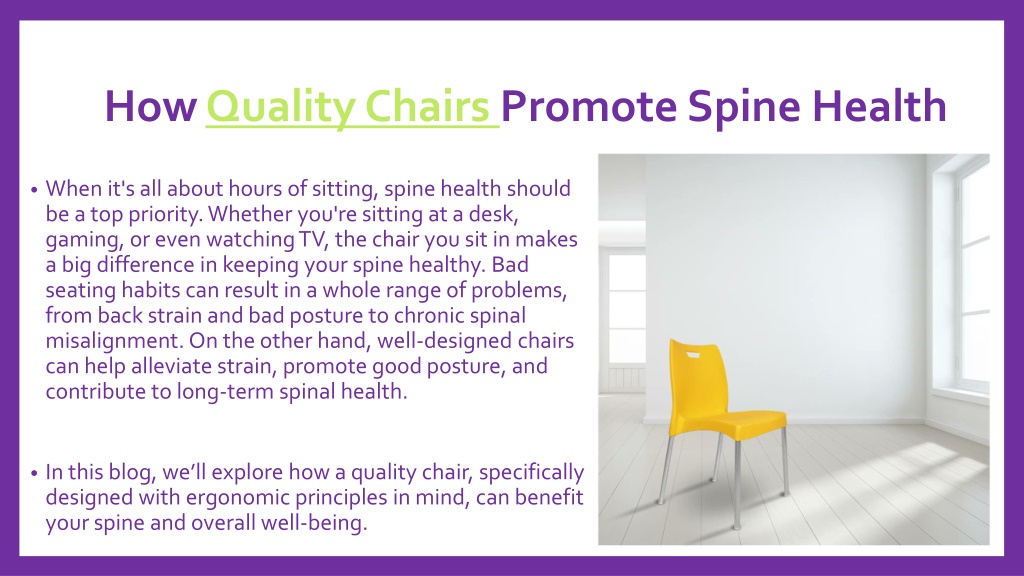 How Quality Chairs Promote Spine Health

• When it's all about hours of sitting, spine health should be a top priority. Whether you're sitting at a desk, gaming, or even watching TV, the chair you sit in makes a big difference in keeping your spine healthy. Bad seating habits can result in a whole range of problems, from back strain and bad posture to chronic spinal misalignment. On the other hand, well-designed chairs can help alleviate strain, promote good posture, and contribute to long-term spinal health.

• In this blog, we'll explore how a quality chair, specifically designed with ergonomic principles in mind, can benefit your spine and overall well-being.